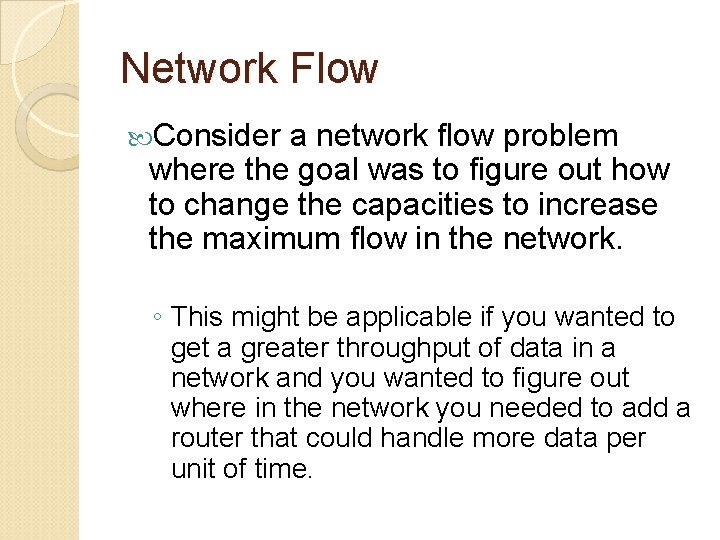 Network Flow

Consider a network flow problem where the goal was to figure out how to change the capacities to increase the maximum flow in the network.

◦ This might be applicable if you wanted to get a greater throughput of data in a network and you wanted to figure out where in the network you needed to add a router that could handle more data per unit of time.